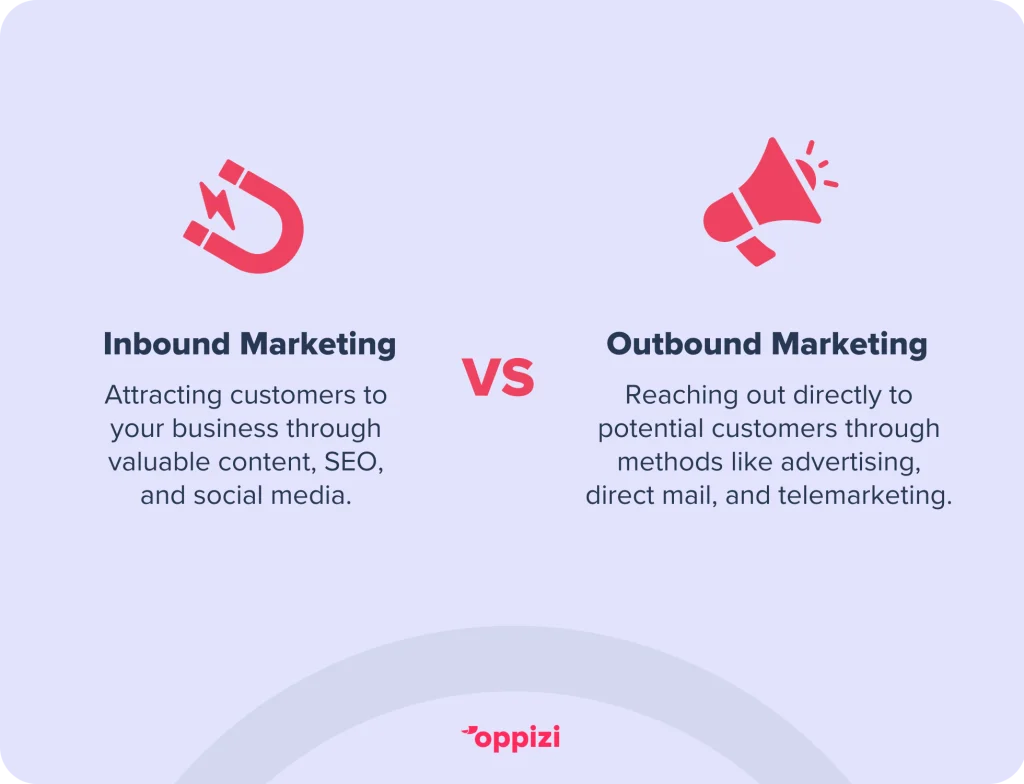 Inbound Marketing

Attracting customers to your business through valuable content, SEO, and social media.

VS

Outbound Marketing

Reaching out directly to potential customers through methods like advertising, direct mail, and telemarketing.

oppizi